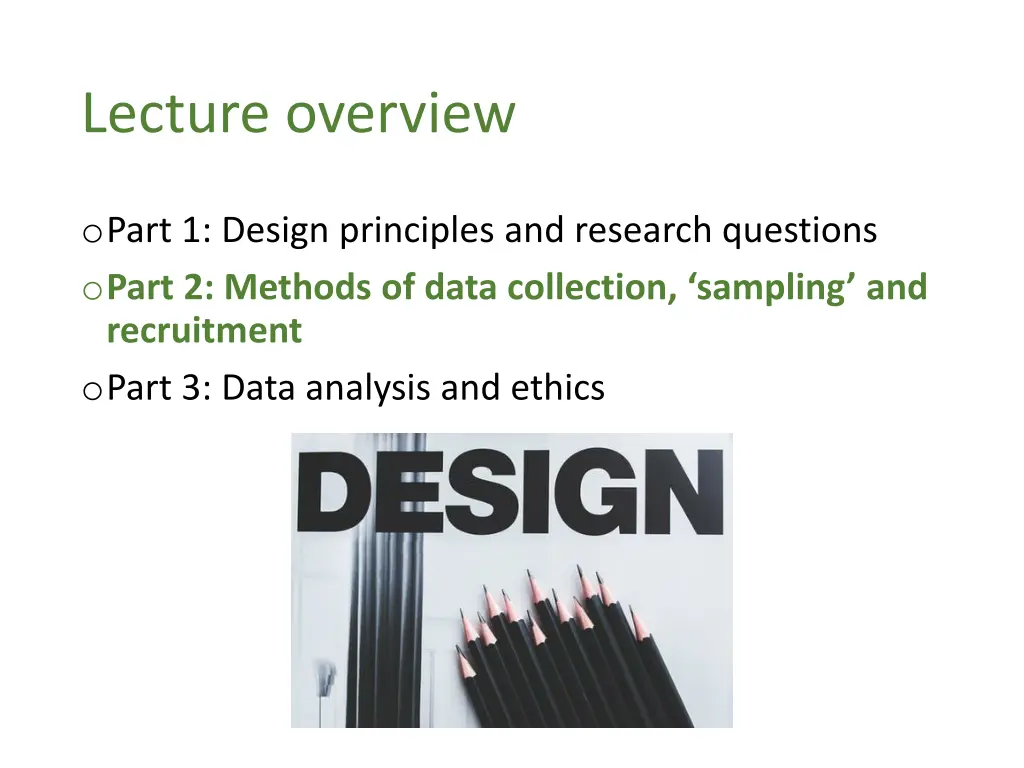 Lecture overview

o Part 1: Design principles and research questions
o Part 2: Methods of data collection, ‘sampling’ and recruitment
o Part 3: Data analysis and ethics

DESIGN